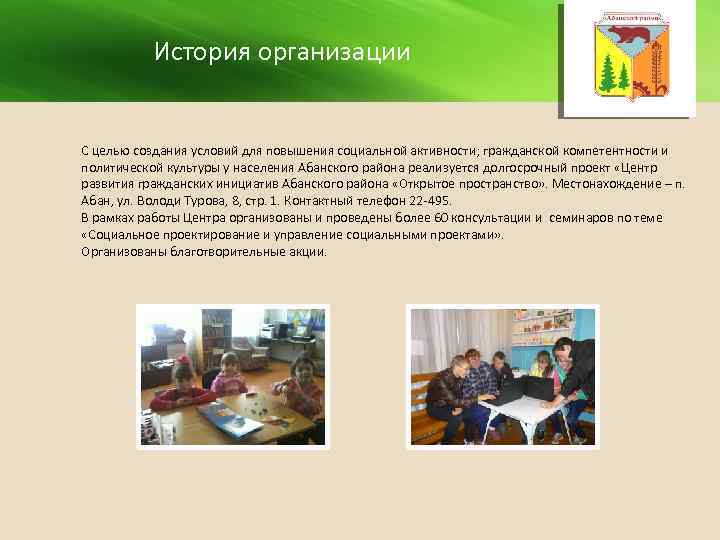 История организации

Абанский район

С целью создания условий для повышения социальной активности; гражданской компетентности и политической культуры у населения Абанского района реализуется долгосрочный проект «Центр развития гражданских инициатив Абанского района «Открытое пространство». Местонахождение – п. Абан, ул. Володи Турова, 8, стр. 1. Контактный телефон 22-495.
В рамках работы Центра организованы и проведены более 60 консультации и семинаров по теме «Социальное проектирование и управление социальными проектами».
Организованы благотворительные акции.